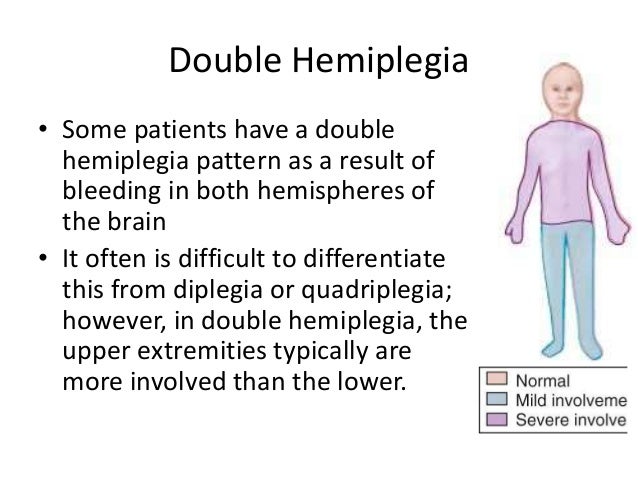 Double Hemiplegia

• Some patients have a double hemiplegia pattern as a result of bleeding in both hemispheres of the brain

• It often is difficult to differentiate this from diplegia or quadriplegia; however, in double hemiplegia, the upper extremities typically are more involved than the lower.

Normal
Mild involveme
Severe involve